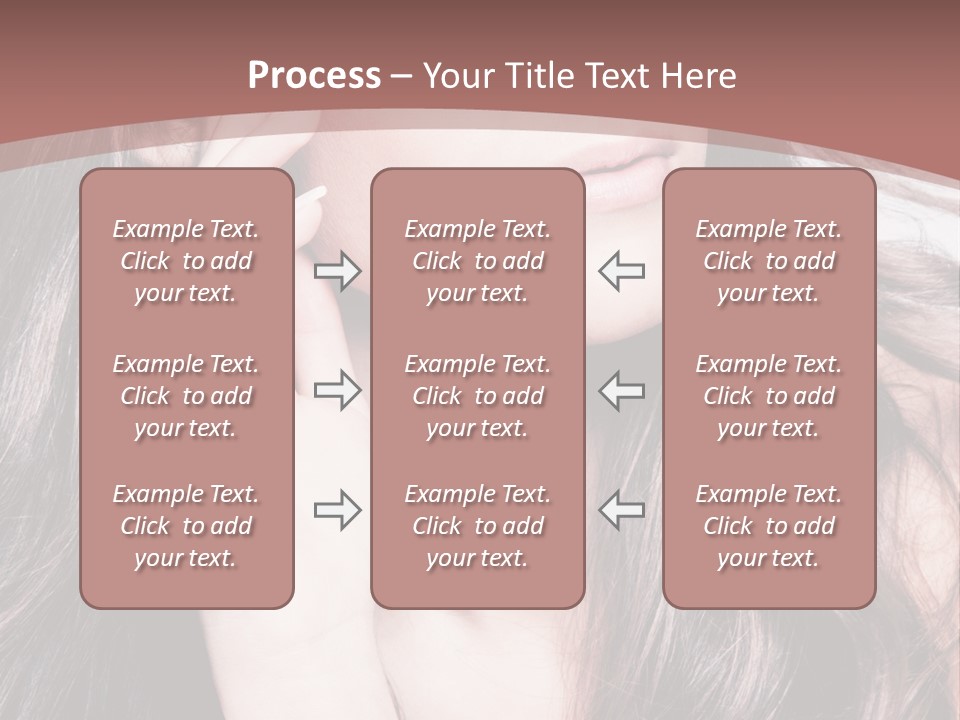 Process – Your Title Text Here

Example Text. Click to add your text.

Example Text. Click to add your text.

Example Text. Click to add your text.

Example Text. Click to add your text.

Example Text. Click to add your text.

Example Text. Click to add your text.

Example Text. Click to add your text.

Example Text. Click to add your text.

Example Text. Click to add your text.